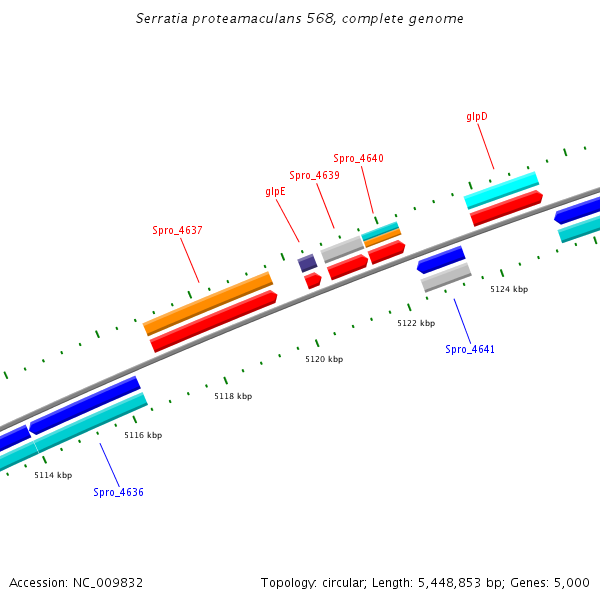 Serratia proteamaculans 568, complete genome

glpD

Spro_4640

Spro_4639

glpE

Spro_4637

5124 kbp

5122 kbp

Spro_4641

5120 kbp

5118 kbp

5116 kbp

5114 kbp

Spro_4636

Accession: NC_009832

Topology: circular; Length: 5,448,853 bp; Genes: 5,000